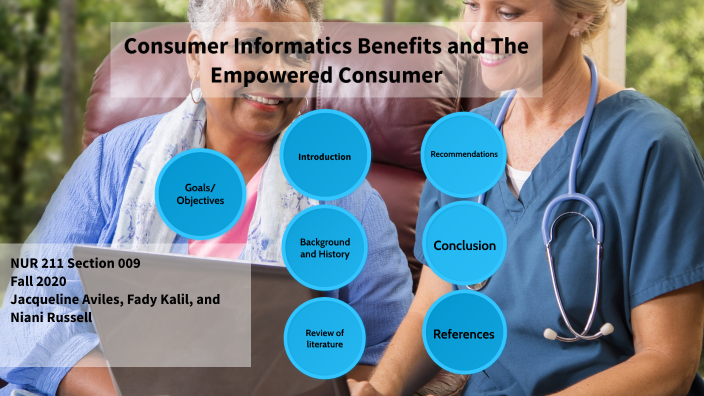 Consumer Informatics Benefits and The Empowered Consumer

Goals/ Objectives

Introduction

Background and History

Review of literature

Recommendations

Conclusion

References

NUR 211 Section 009
Fall 2020
Jacqueline Aviles, Fady Kalil, and Niani Russell